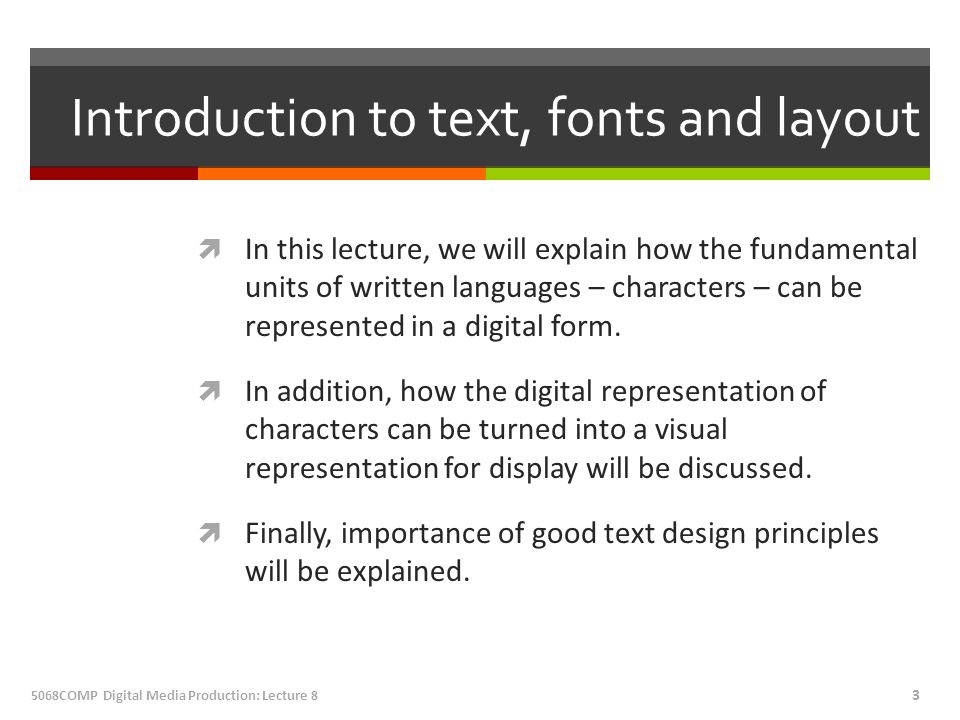 Introduction to text, fonts and layout

In this lecture, we will explain how the fundamental units of written languages – characters – can be represented in a digital form.

In addition, how the digital representation of characters can be turned into a visual representation for display will be discussed.

Finally, importance of good text design principles will be explained.

5068COMP Digital Media Production: Lecture 8

3